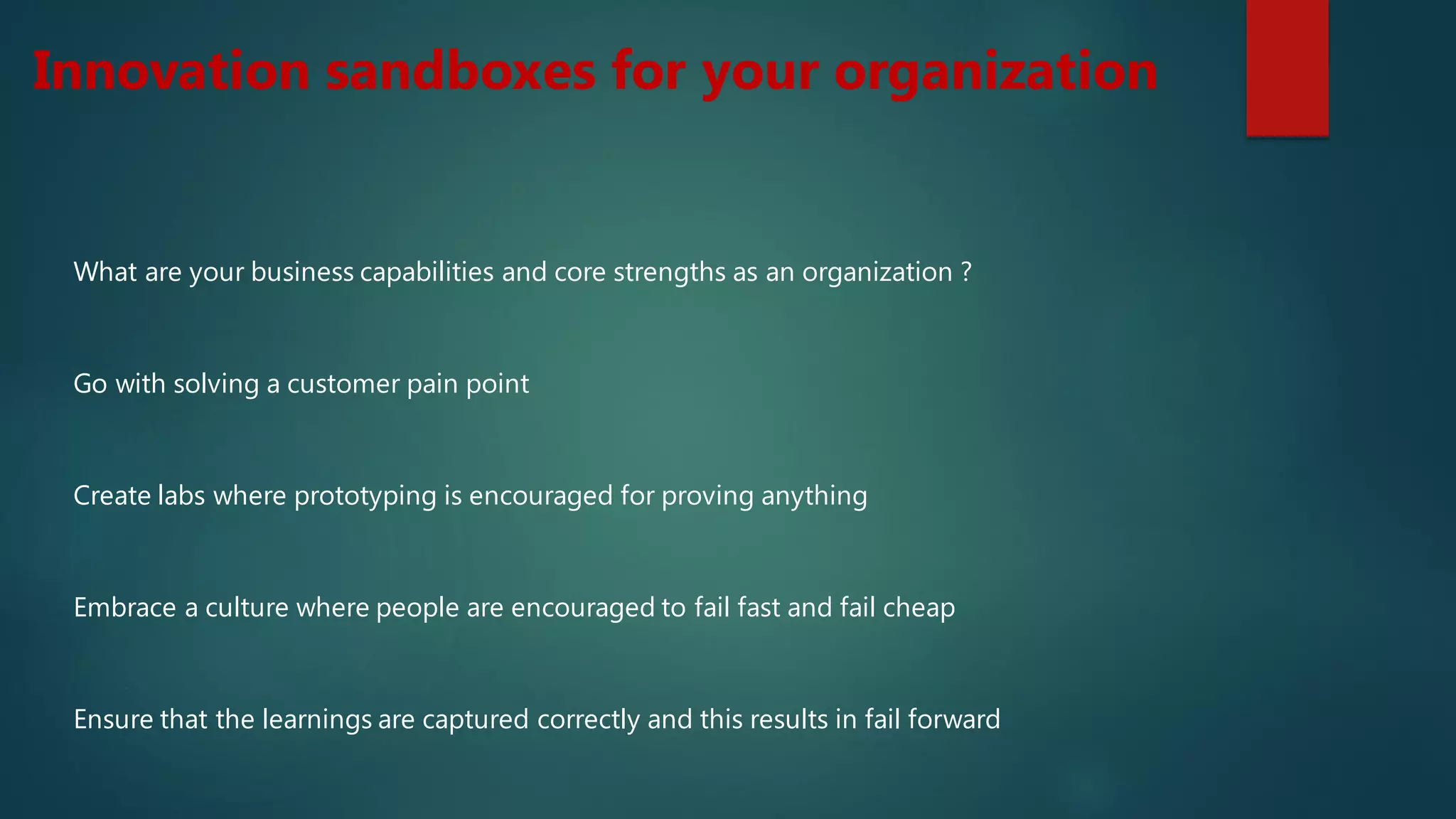 Innovation sandboxes for your organization

What are your business capabilities and core strengths as an organization ?

Go with solving a customer pain point

Create labs where prototyping is encouraged for proving anything

Embrace a culture where people are encouraged to fail fast and fail cheap

Ensure that the learnings are captured correctly and this results in fail forward